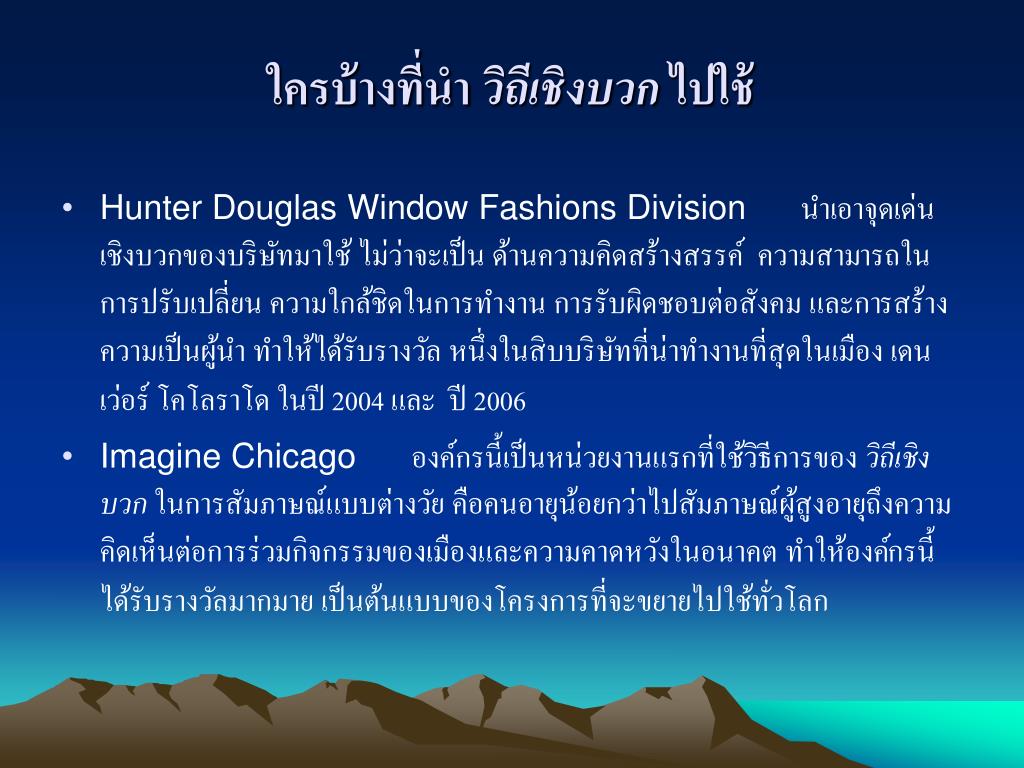 ใครบ้างที่นำ วิถีเชิงบวก ไปใช้

• Hunter Douglas Window Fashions Division นำเอาจุดเด่นเชิงบวกของบริษัทมาใช้ ไม่ว่าจะเป็น ด้านความคิดสร้างสรรค์ ความสามารถในการปรับเปลี่ยน ความใกล้ชิดในการทำงาน การรับผิดชอบต่อสังคม และการสร้างความเป็นผู้นำ ทำให้ได้รับรางวัล หนึ่งในสิบบริษัทที่น่าทำงานที่สุดในเมือง เดนเว่อร์ โคโลราโด ในปี 2004 และ ปี 2006

• Imagine Chicago องค์กรนี้เป็นหน่วยงานแรกที่ใช้วิธีการของ วิถีเชิงบวก ในการสัมภาษณ์แบบต่างวัย คือคนอายุน้อยกว่าไปสัมภาษณ์ผู้สูงอายุถึงความคิดเห็นต่อการร่วมกิจกรรมของเมืองและความคาดหวังในอนาคต ทำให้องค์กรนี้ได้รับรางวัลมากมาย เป็นต้นแบบของโครงการที่จะขยายไปใช้ทั่วโลก